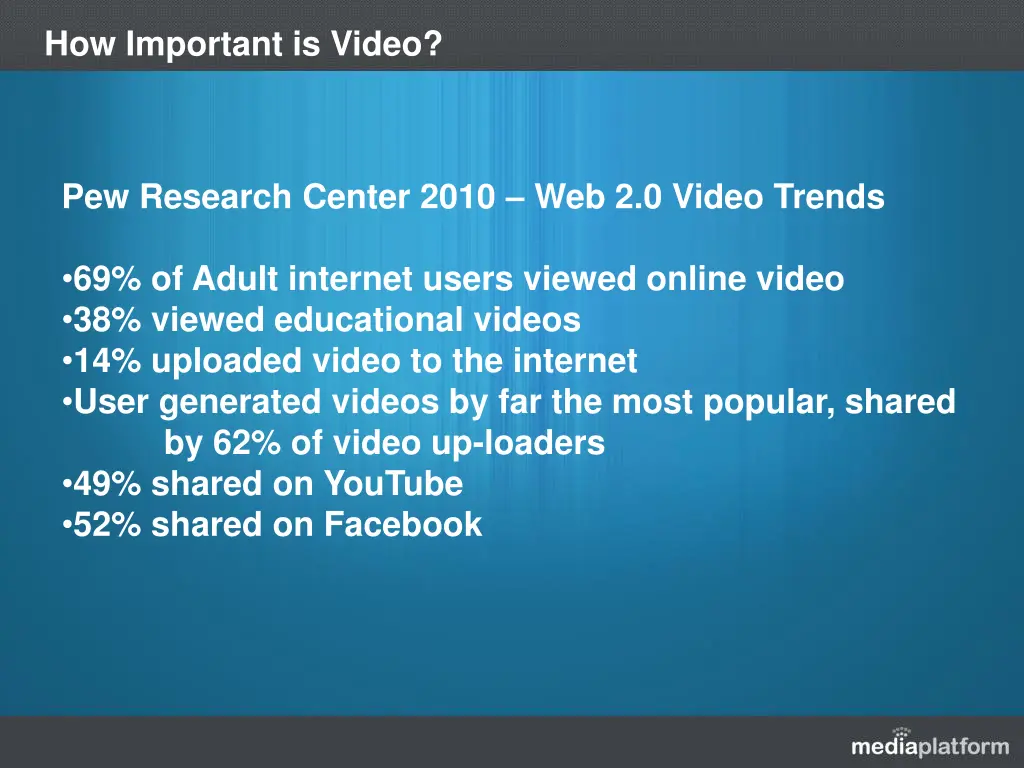 How Important is Video?

Pew Research Center 2010 – Web 2.0 Video Trends

•69% of Adult internet users viewed online video
•38% viewed educational videos
•14% uploaded video to the internet
•User generated videos by far the most popular, shared by 62% of video up-loaders
•49% shared on YouTube
•52% shared on Facebook

mediaplatform